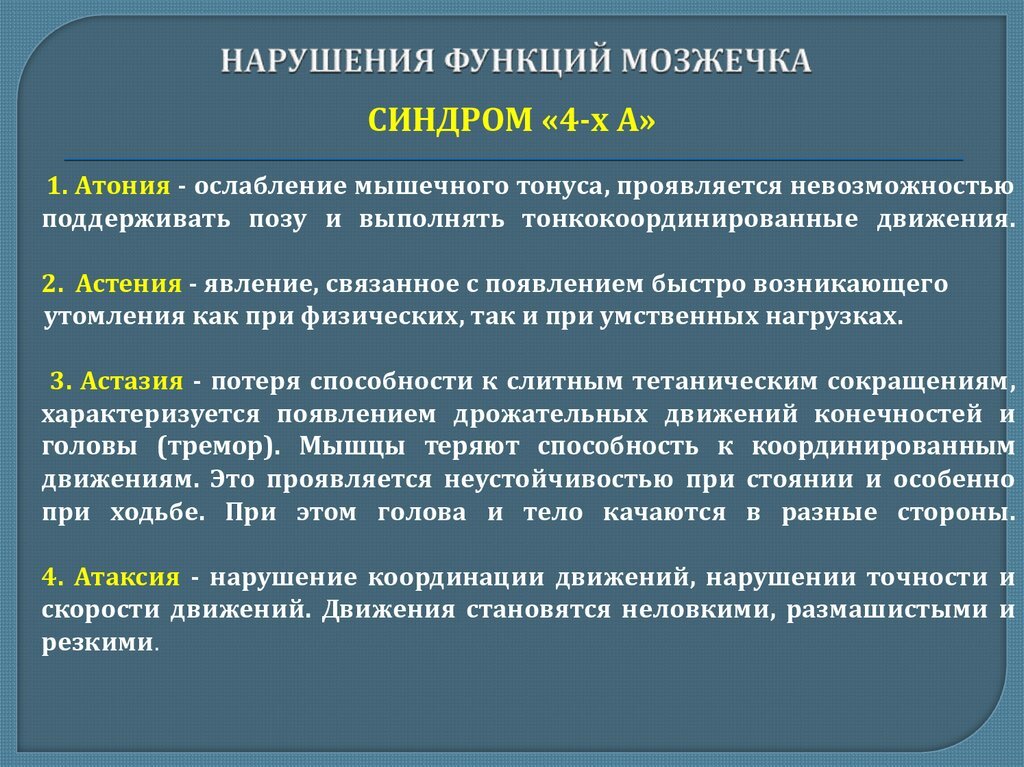 НАРУШЕНИЯ ФУНКЦИЙ МОЗЖЕЧКА

СИНДРОМ «4-х А»

1. Атония - ослабление мышечного тонуса, проявляется невозможностью поддерживать позу и выполнять тонкокоординированные движения.

2. Астения - явление, связанное с появлением быстро возникающего утомления как при физических, так и при умственных нагрузках.

3. Астазия - потеря способности к слитным тетаническим сокращениям, характеризуется появлением дрожательных движений конечностей и головы (тремор). Мышцы теряют способность к координированным движениям. Это проявляется неустойчивостью при стоянии и особенно при ходьбе. При этом голова и тело качаются в разные стороны.

4. Атаксия - нарушение координации движений, нарушении точности и скорости движений. Движения становятся неловкими, размашистыми и резкими.